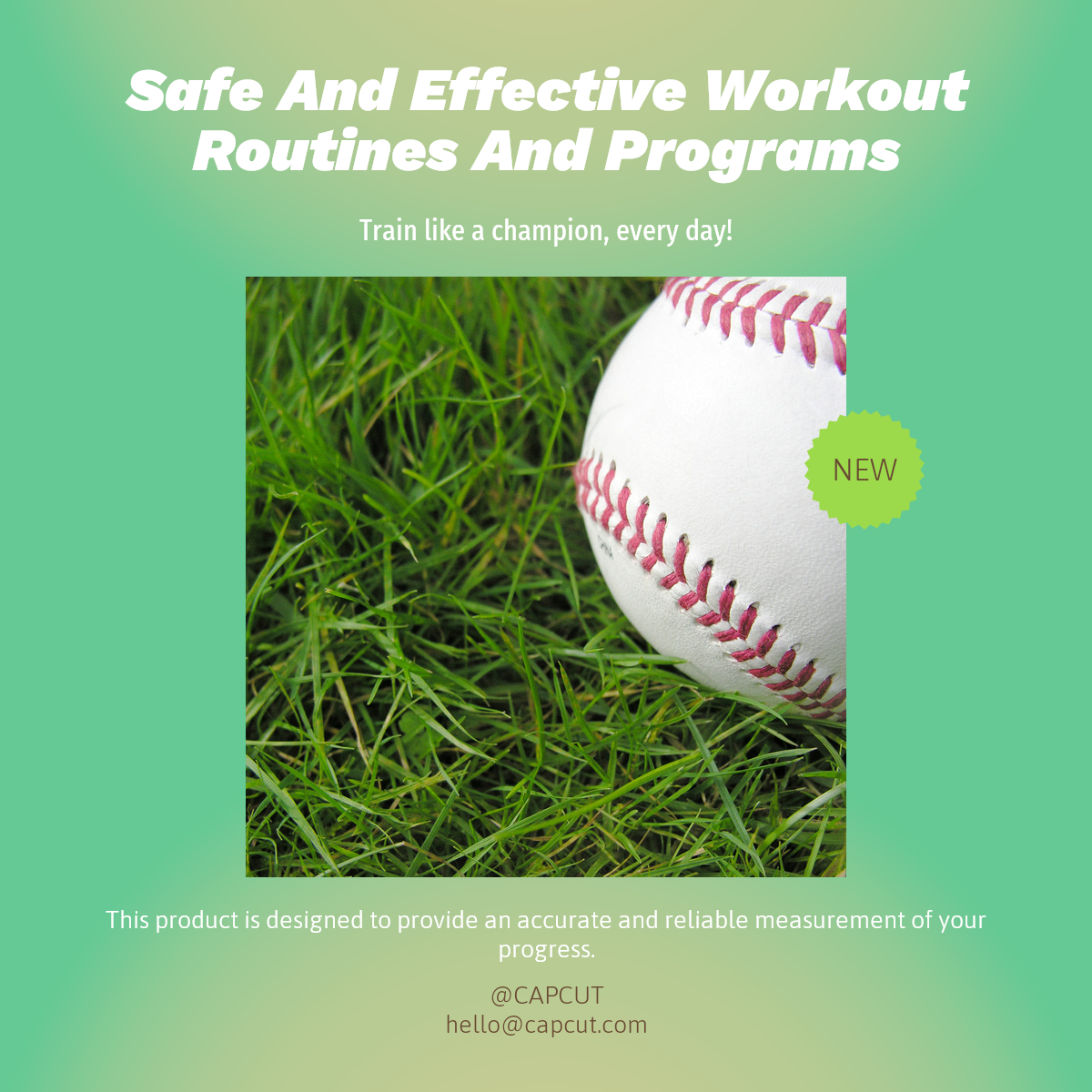 Safe And Effective Workout Routines And Programs

Train like a champion, every day!

NEW

This product is designed to provide an accurate and reliable measurement of your progress.

@CAPCUT
hello@capcut.com